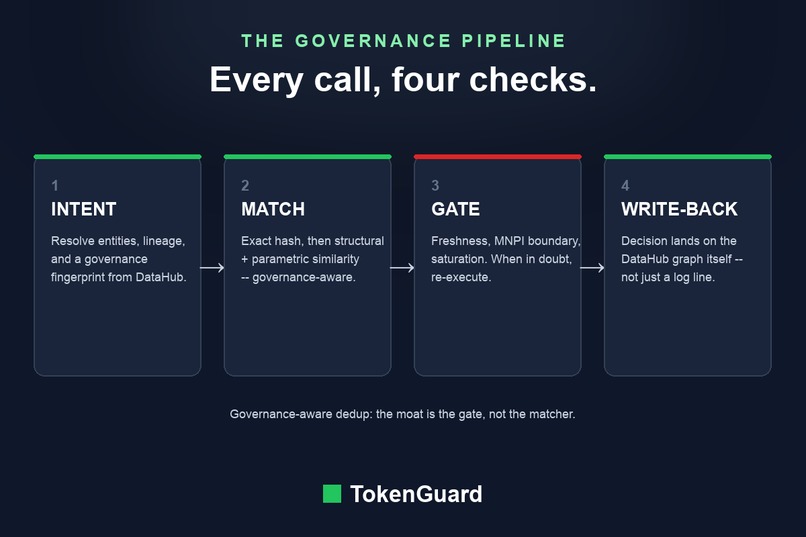 THE GOVERNANCE PIPELINE

Every call, four checks.

1
INTENT
Resolve entities, lineage, and a governance fingerprint from DataHub.

2
MATCH
Exact hash, then structural + parametric similarity -- governance-aware.

3
GATE
Freshness, MNPI boundary, saturation. When in doubt, re-execute.

4
WRITE-BACK
Decision lands on the DataHub graph itself -- not just a log line.

Governance-aware dedup: the moat is the gate, not the matcher.

TokenGuard